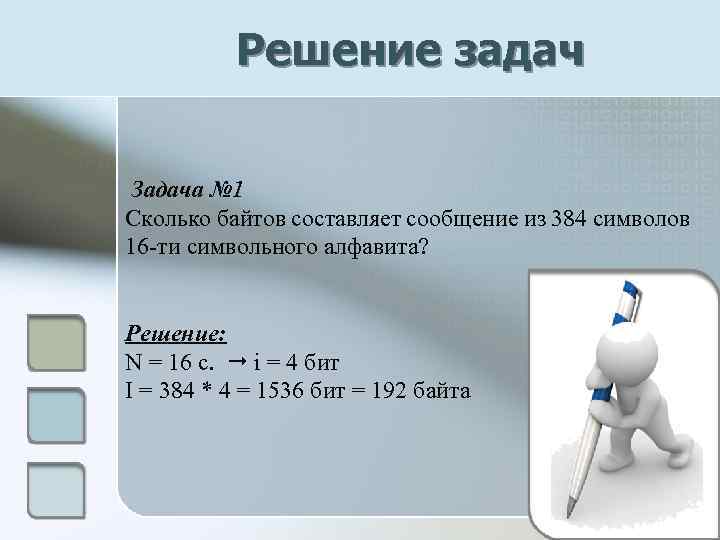 Решение задач

Задача №1
Сколько байтов составляет сообщение из 384 символов 16-ти символьного алфавита?

Решение:
N = 16 с. → i = 4 бит
I = 384 * 4 = 1536 бит = 192 байта